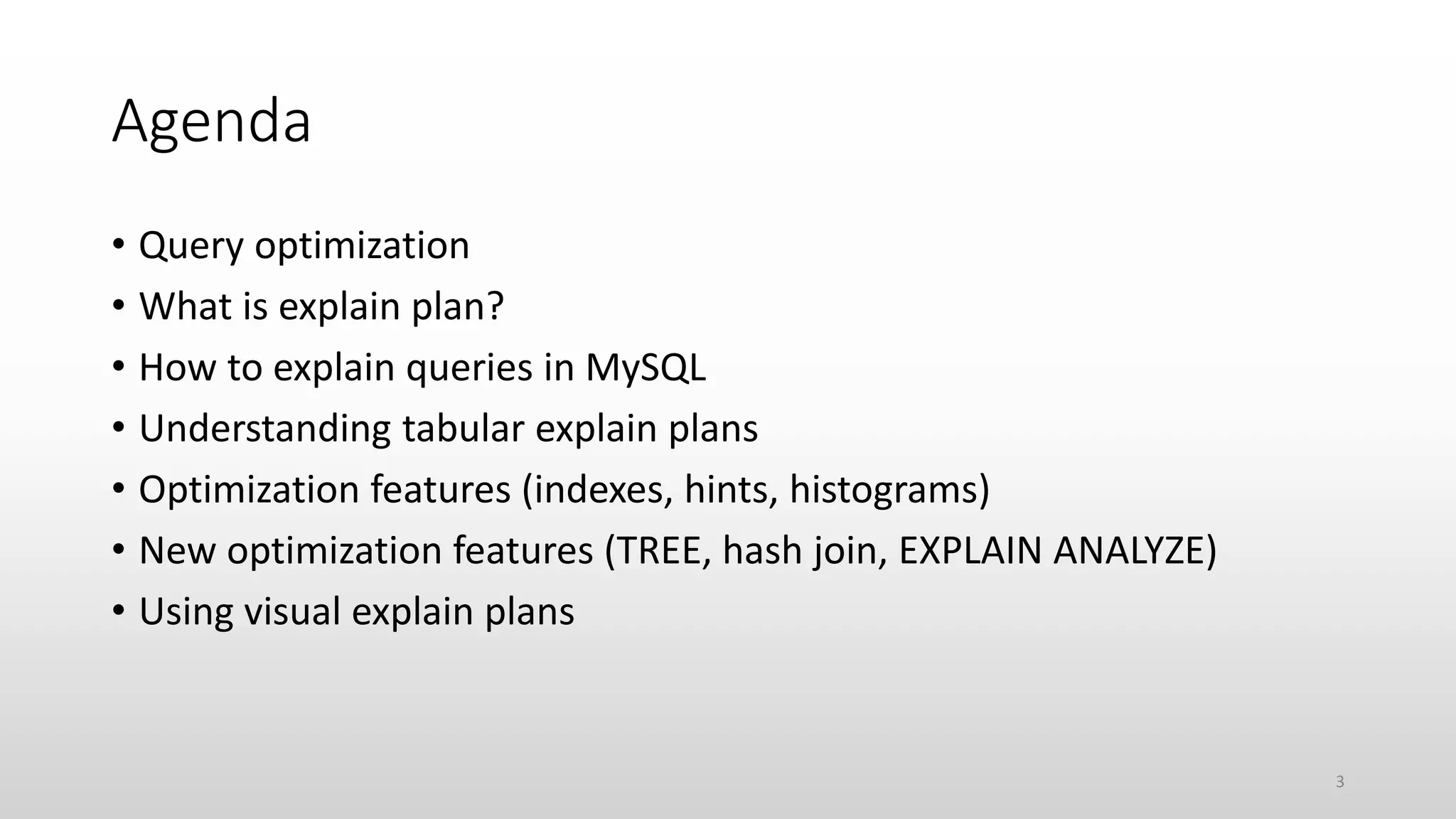 Agenda

• Query optimization
• What is explain plan?
• How to explain queries in MySQL
• Understanding tabular explain plans
• Optimization features (indexes, hints, histograms)
• New optimization features (TREE, hash join, EXPLAIN ANALYZE)
• Using visual explain plans

3